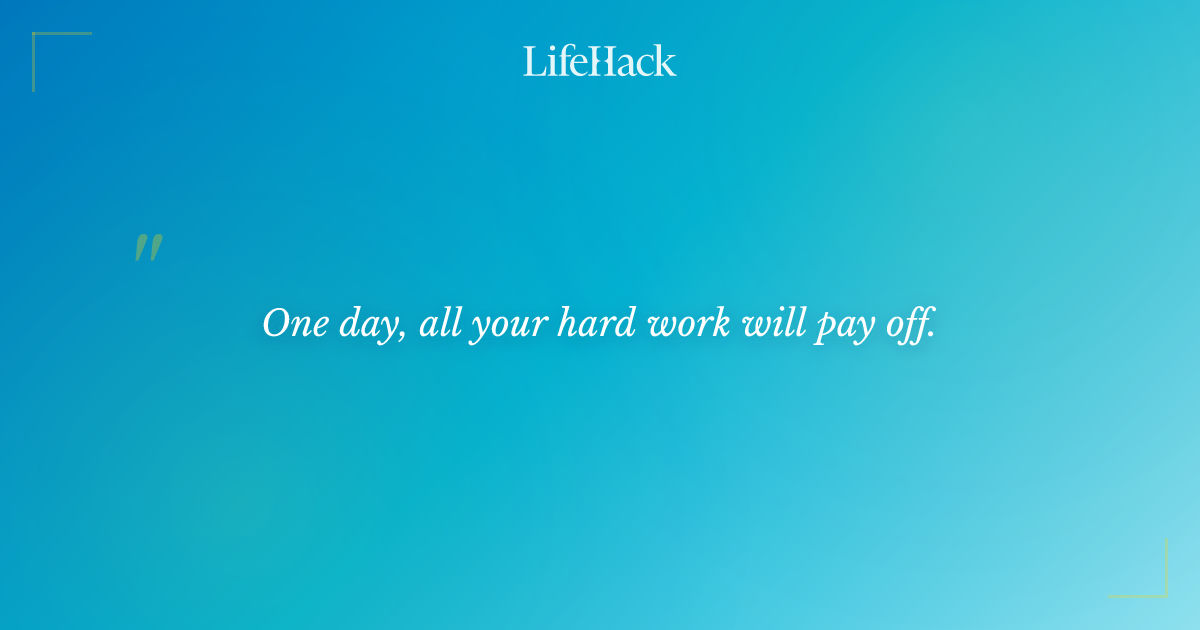 LifeHack

"

One day, all your hard work will pay off.